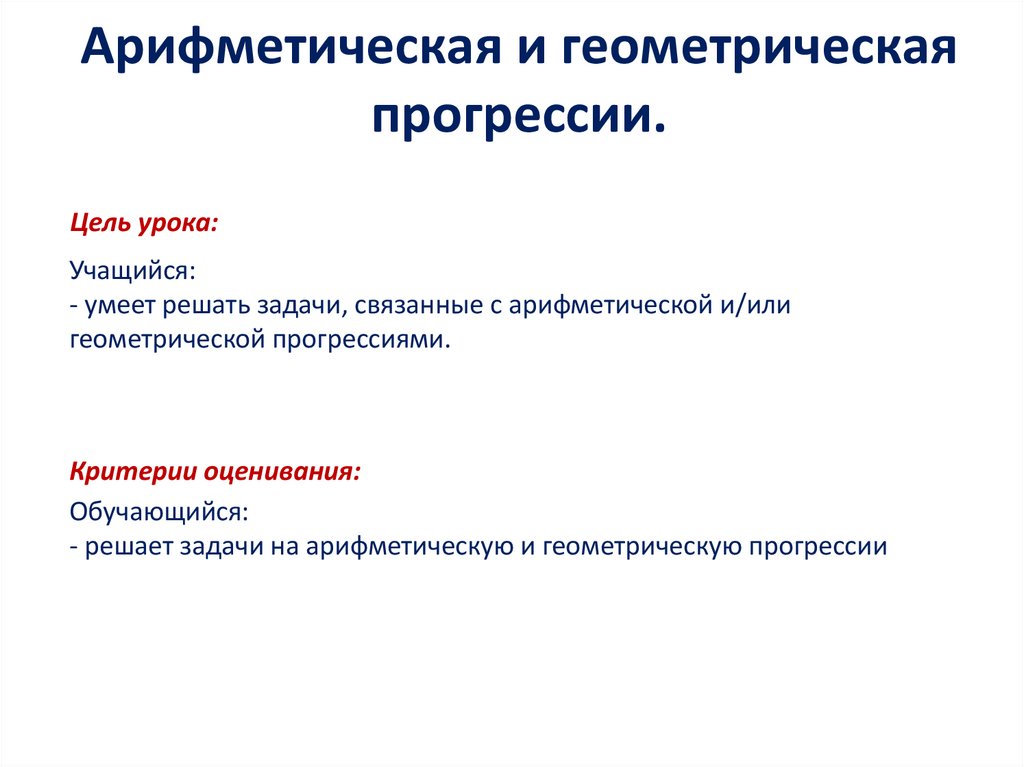 Арифметическая и геометрическая прогрессии.

Цель урока:

Учащийся:
- умеет решать задачи, связанные с арифметической и/или геометрической прогрессиями.

Критерии оценивания:

Обучающийся:
- решает задачи на арифметическую и геометрическую прогрессии